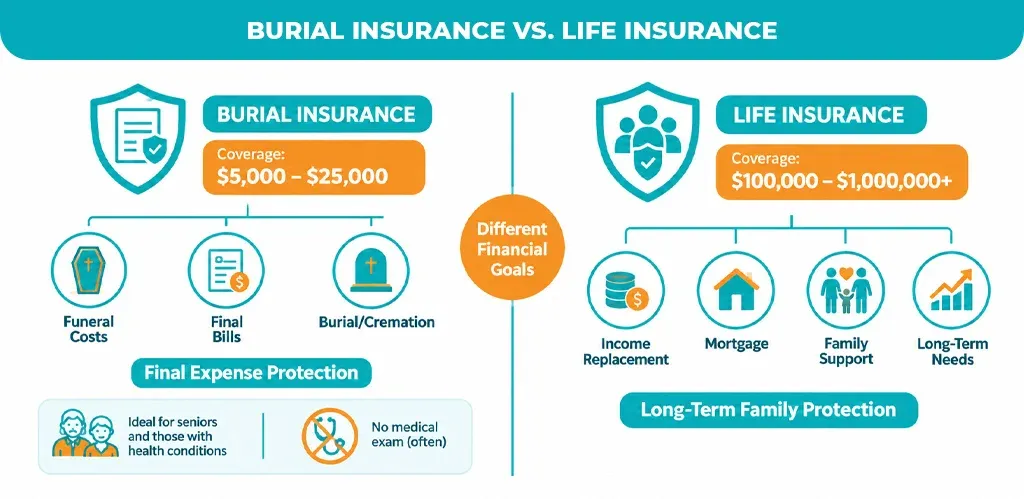 BURIAL INSURANCE VS. LIFE INSURANCE

BURIAL INSURANCE

Coverage:
$5,000 – $25,000

Funeral Costs

Final Bills

Burial/Cremation

Final Expense Protection

Ideal for seniors and those with health conditions

No medical exam (often)

Different Financial Goals

LIFE INSURANCE

Coverage:
$100,000 – $1,000,000+

Income Replacement

Mortgage

Family Support

Long-Term Needs

Long-Term Family Protection